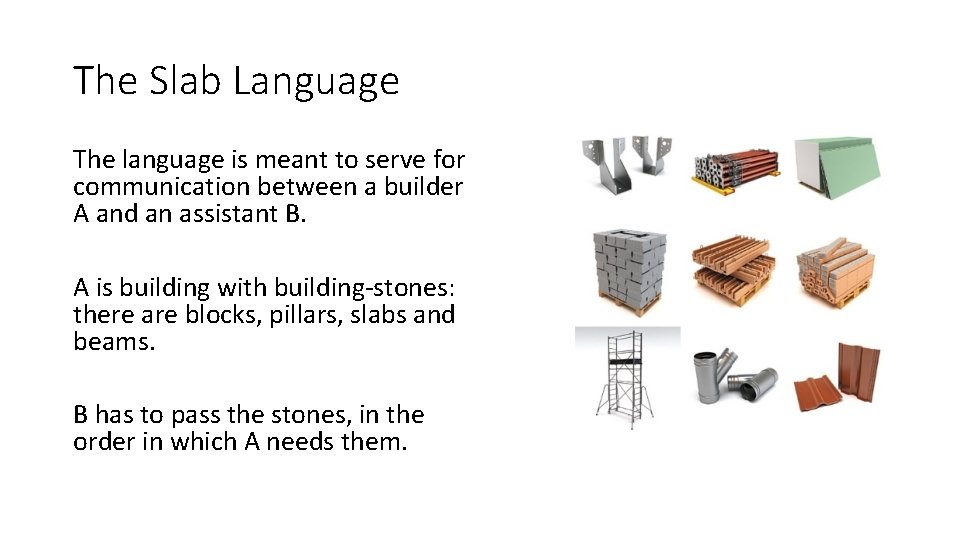 The Slab Language

The language is meant to serve for communication between a builder A and an assistant B.

A is building with building-stones: there are blocks, pillars, slabs and beams.

B has to pass the stones, in the order in which A needs them.